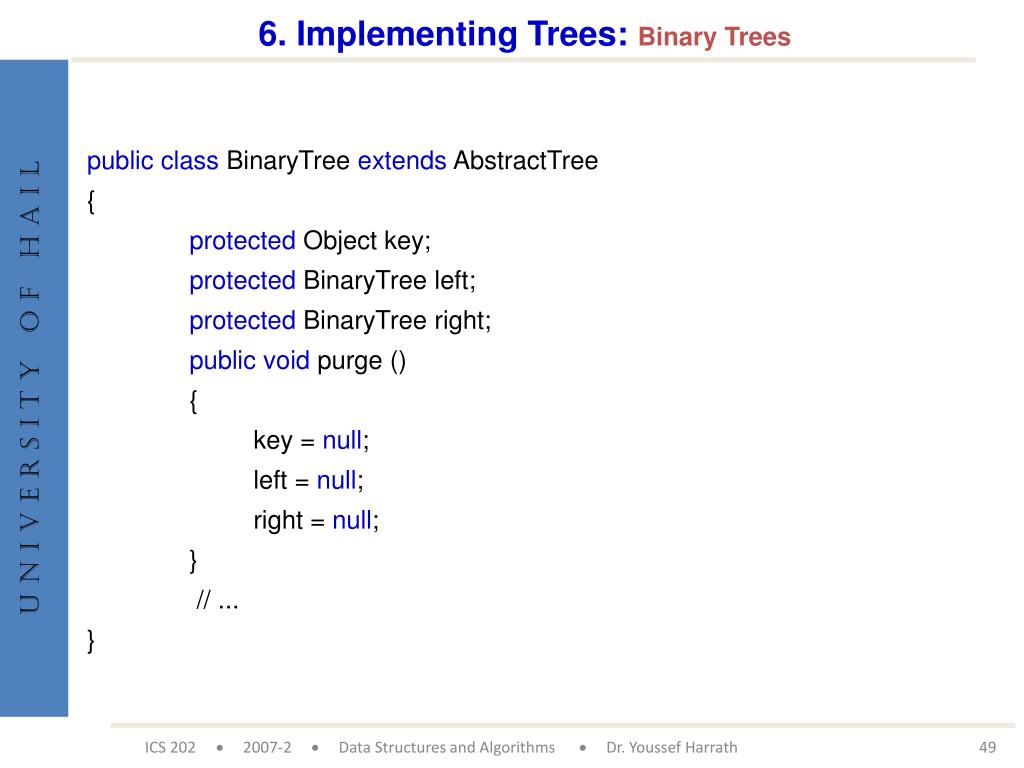 6. Implementing Trees: Binary Trees

UNIVERSITY OF HAIL

public class BinaryTree extends AbstractTree
{
protected Object key;
protected BinaryTree left;
protected BinaryTree right;
public void purge ()
{
key = null;
left = null;
right = null;
}
// ...
}

ICS 202 • 2007-2 • Data Structures and Algorithms • Dr. Youssef Harrath 49